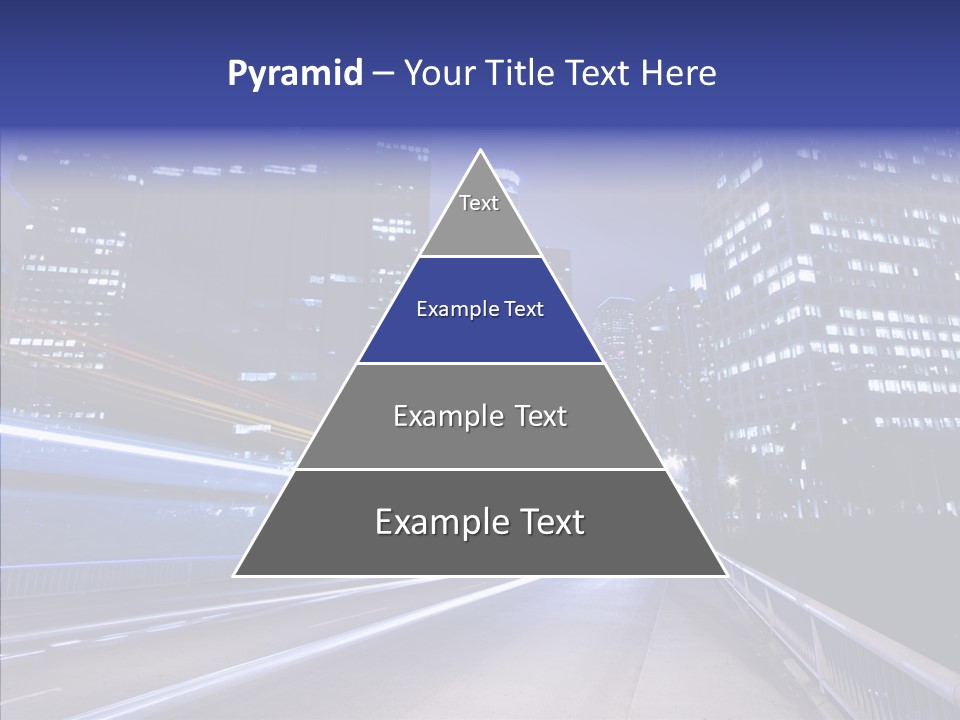 Pyramid – Your Title Text Here

Text

Example Text

Example Text

Example Text